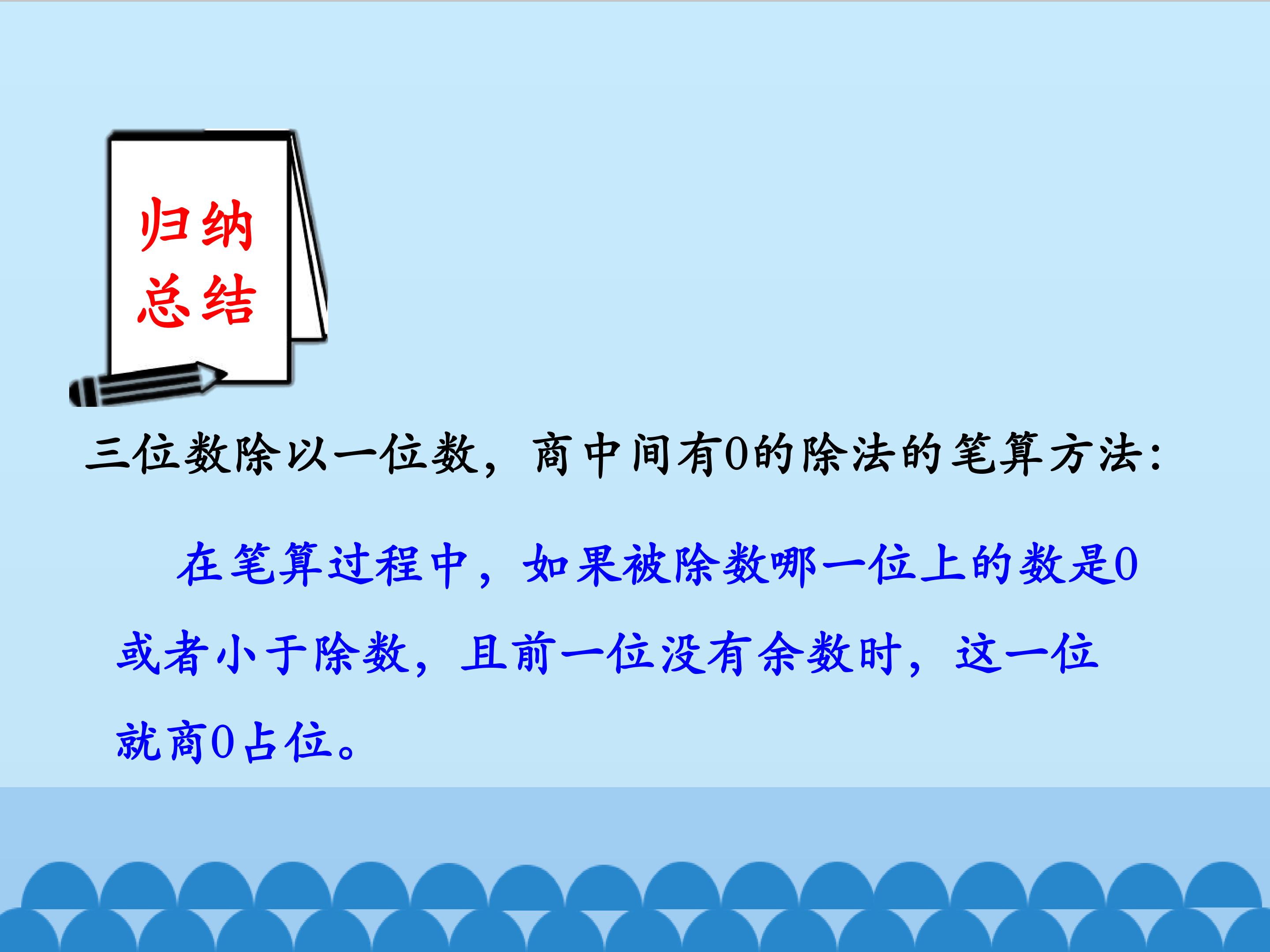 归纳
总结

三位数除以一位数，商中间有0的除法的笔算方法：

在笔算过程中，如果被除数哪一位上的数是0或者小于除数，且前一位没有余数时，这一位就商0占位。